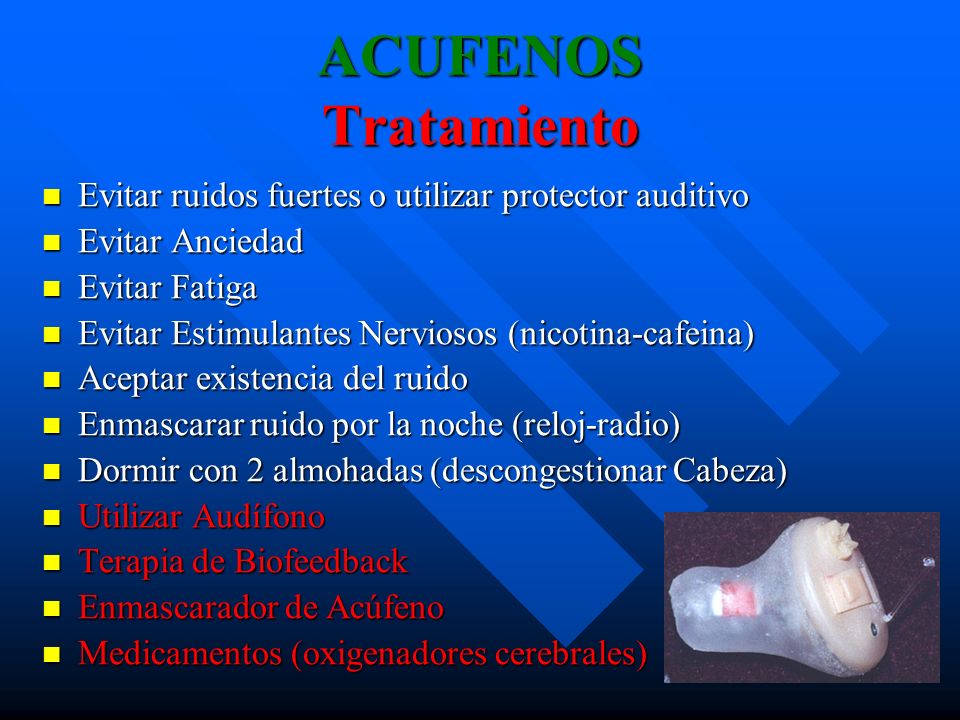 ACUFENOS
Tratamiento

- Evitar ruidos fuertes o utilizar protector auditivo
- Evitar Anciedad
- Evitar Fatiga
- Evitar Estimulantes Nerviosos (nicotina-cafeina)
- Aceptar existencia del ruido
- Enmascarar ruido por la noche (reloj-radio)
- Dormir con 2 almohadas (descongestionar Cabeza)
- Utilizar Audífono
- Terapia de Biofeedback
- Enmascarador de Acúfeno
- Medicamentos (oxigenadores cerebrales)